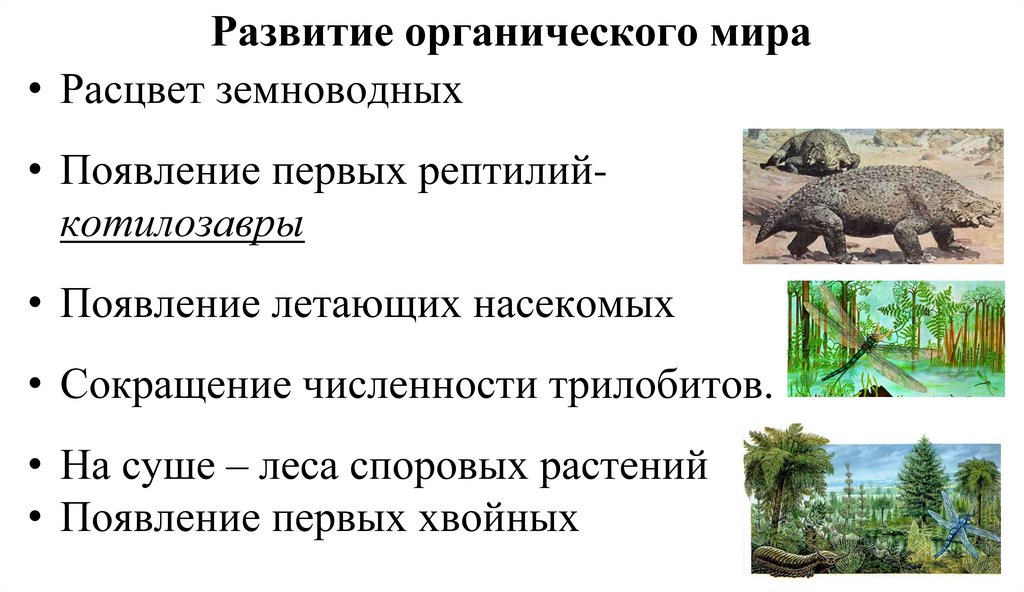 Развитие органического мира

• Расцвет земноводных

• Появление первых рептилий-котилозавры

• Появление летающих насекомых

• Сокращение численности трилобитов.

• На суше – леса споровых растений
• Появление первых хвойных